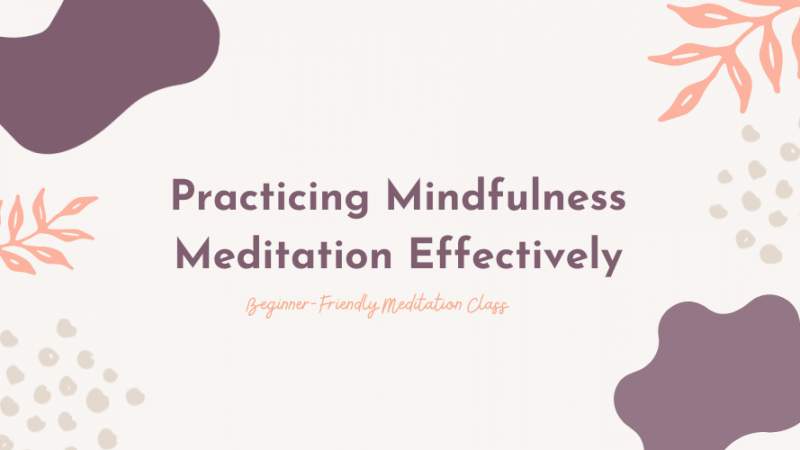 Practicing Mindfulness Meditation Effectively

Beginner-Friendly Meditation Class